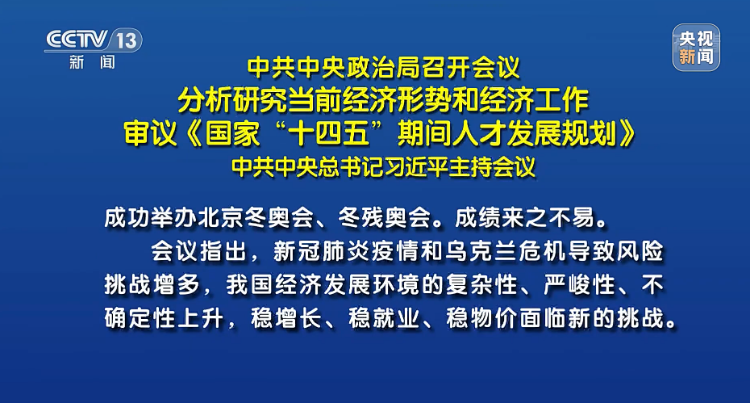 CCTV 13
新闻

央视新闻

中共中央政治局召开会议
分析研究当前经济形势和经济工作
审议《国家“十四五”期间人才发展规划》
中共中央总书记习近平主持会议

成功举办北京冬奥会、冬残奥会。成绩来之不易。

会议指出，新冠肺炎疫情和乌克兰危机导致风险挑战增多，我国经济发展环境的复杂性、严峻性、不确定性上升，稳增长、稳就业、稳物价面临新的挑战。